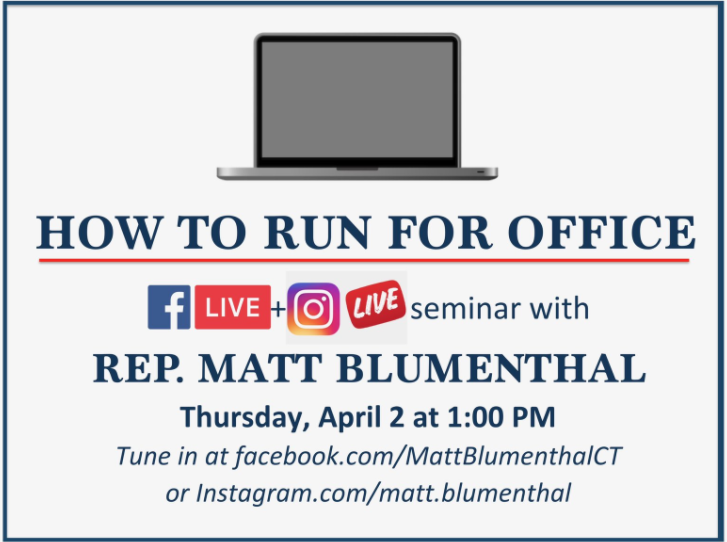 HOW TO RUN FOR OFFICE

f LIVE + LIVE seminar with

REP. MATT BLUMENTHAL

Thursday, April 2 at 1:00 PM

Tune in at facebook.com/MattBlumenthalCT or Instagram.com/matt.blumenthal